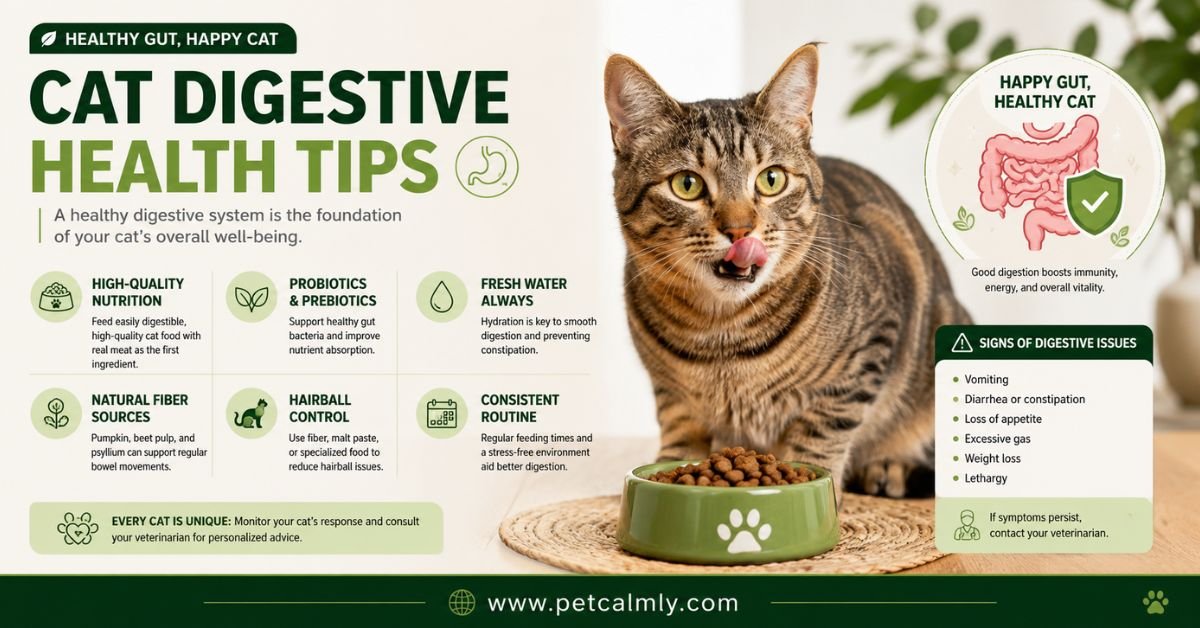 HEALTHY GUT, HAPPY CAT

CAT DIGESTIVE HEALTH TIPS

A healthy digestive system is the foundation of your cat's overall well-being.

HIGH-QUALITY NUTRITION
Feed easily digestible, high-quality cat food with real meat as the first ingredient.

PROBIOTICS & PREBIOTICS
Support healthy gut bacteria and improve nutrient absorption.

FRESH WATER ALWAYS
Hydration is key to smooth digestion and preventing constipation.

NATURAL FIBER SOURCES
Pumpkin, beet pulp, and psyllium can support regular bowel movements.

HAIRBALL CONTROL
Use fiber, malt paste, or specialized food to reduce hairball issues.

CONSISTENT ROUTINE
Regular feeding times and a stress-free environment aid better digestion.

EVERY CAT IS UNIQUE: Monitor your cat's response and consult your veterinarian for personalized advice.

HAPPY GUT, HEALTHY CAT

Good digestion boosts immunity, energy, and overall vitality.

SIGNS OF DIGESTIVE ISSUES
Vomiting
Diarrhea or constipation
Loss of appetite
Excessive gas
Weight loss
Lethargy

If symptoms persist, contact your veterinarian.

www.petcalmly.com